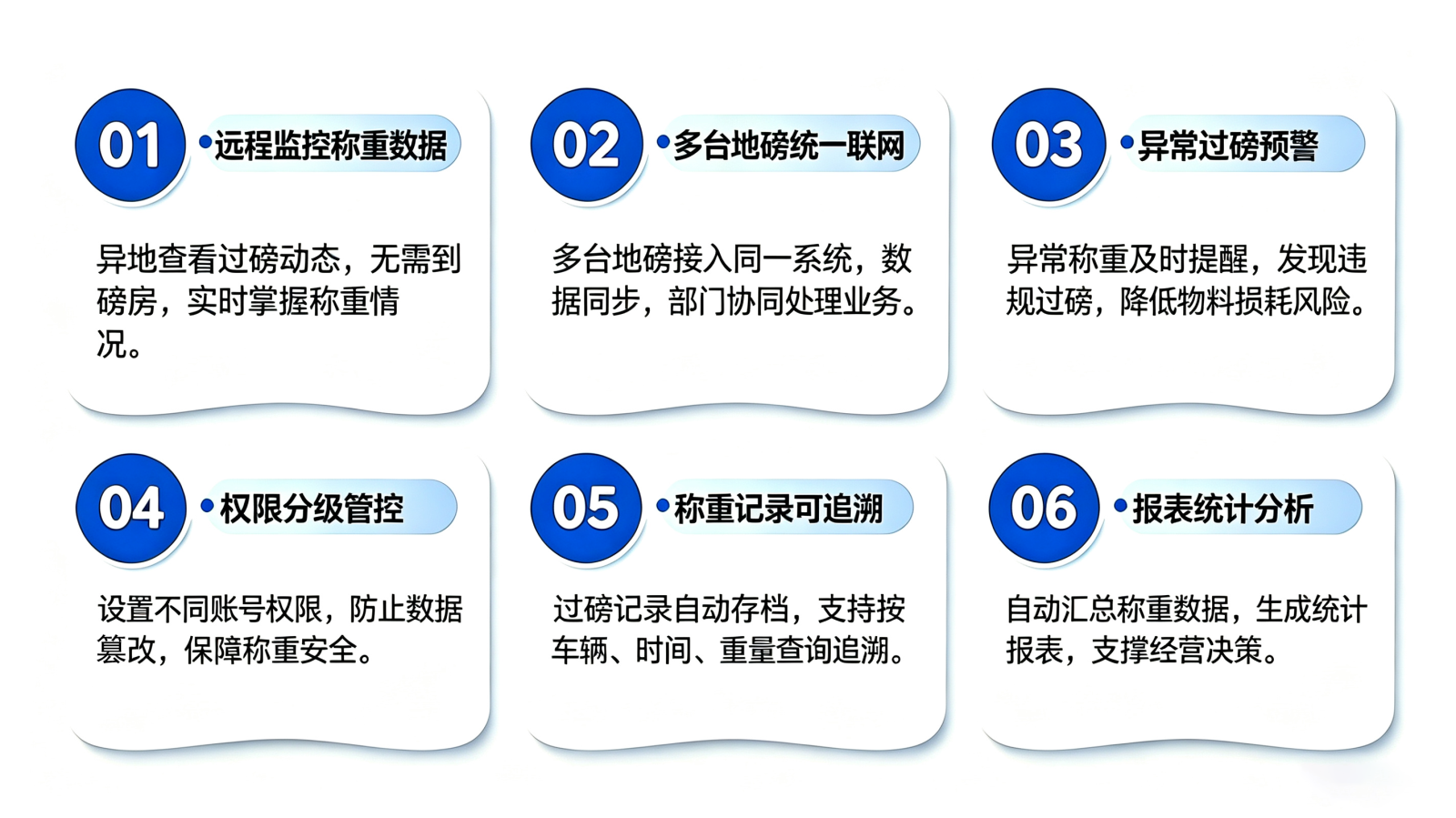 01 远程监控称重数据

异地查看过磅动态，无需到磅房，实时掌握称重情况。

02 多台地磅统一联网

多台地磅接入同一系统，数据同步，部门协同处理业务。

03 异常过磅预警

异常称重及时提醒，发现违规过磅，降低物料损耗风险。

04 权限分级管控

设置不同账号权限，防止数据篡改，保障称重安全。

05 称重记录可追溯

过磅记录自动存档，支持按车辆、时间、重量查询追溯。

06 报表统计分析

自动汇总称重数据，生成统计报表，支撑经营决策。